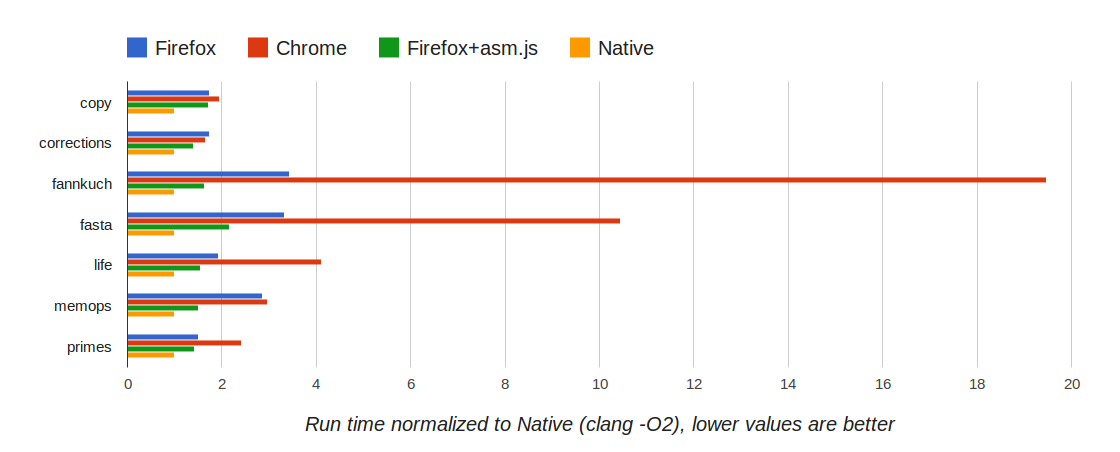 Firefox Chrome Firefox+asm.js Native

copy
corrections
fannkuch
fasta
life
memops
primes

0 2 4 6 8 10 12 14 16 18 20

Run time normalized to Native (clang -O2), lower values are better